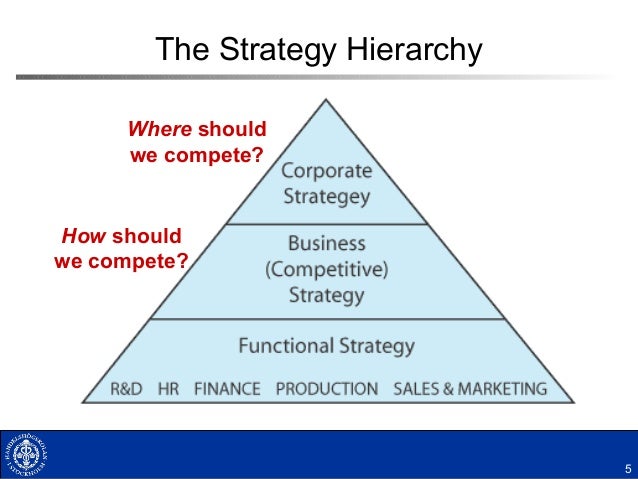 The Strategy Hierarchy

Where should we compete?

Corporate Strategey

How should we compete?

Business (Competitive) Strategy

Functional Strategy

R&D HR FINANCE PRODUCTION SALES & MARKETING

HANDELSHÖGSKOLAN I STOCKHOLM

5